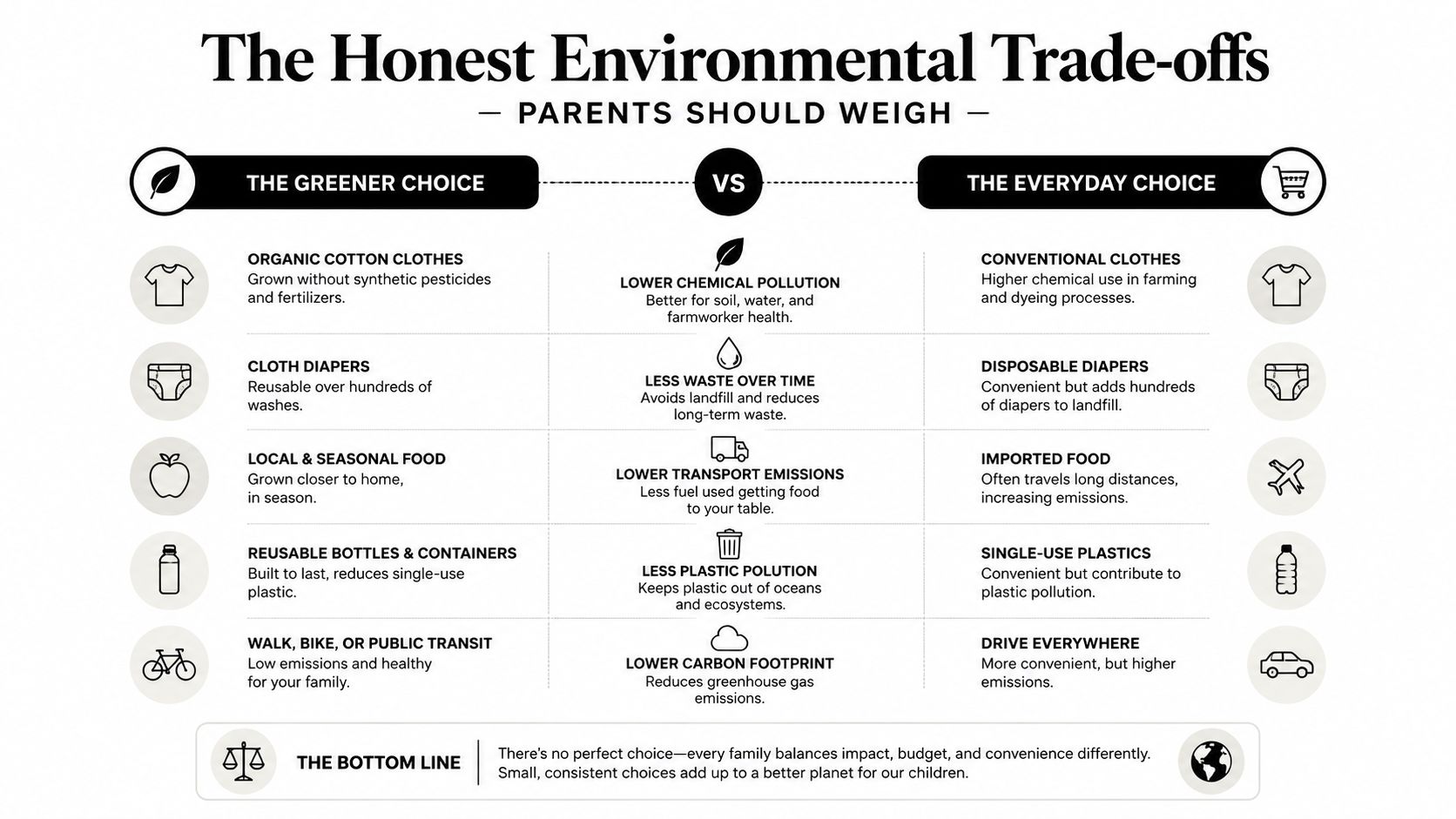 The Honest Environmental Trade-offs
— PARENTS SHOULD WEIGH —

THE GREENER CHOICE

VS

THE EVERYDAY CHOICE

ORGANIC COTTON CLOTHES
Grown without synthetic pesticides and fertilizers.

LOWER CHEMICAL POLLUTION
Better for soil, water, and farmworker health.

CONVENTIONAL CLOTHES
Higher chemical use in farming and dyeing processes.

CLOTH DIAPERS
Reusable over hundreds of washes.

LESS WASTE OVER TIME
Avoids landfill and reduces long-term waste.

DISPOSABLE DIAPERS
Convenient but adds hundreds of diapers to landfill.

LOCAL & SEASONAL FOOD
Grown closer to home, in season.

LOWER TRANSPORT EMISSIONS
Less fuel used getting food to your table.

IMPORTED FOOD
Often travels long distances, increasing emissions.

REUSABLE BOTTLES & CONTAINERS
Built to last, reduces single-use plastic.

LESS PLASTIC POLUTION
Keeps plastic out of oceans and ecosystems.

SINGLE-USE PLASTICS
Convenient but contribute to plastic pollution.

WALK, BIKE, OR PUBLIC TRANSIT
Low emissions and healthy for your family.

LOWER CARBON FOOTPRINT
Reduces greenhouse gas emissions.

DRIVE EVERYWHERE
More convenient, but higher emissions.

THE BOTTOM LINE
There's no perfect choice—every family balances impact, budget, and convenience differently. Small, consistent choices add up to a better planet for our children.